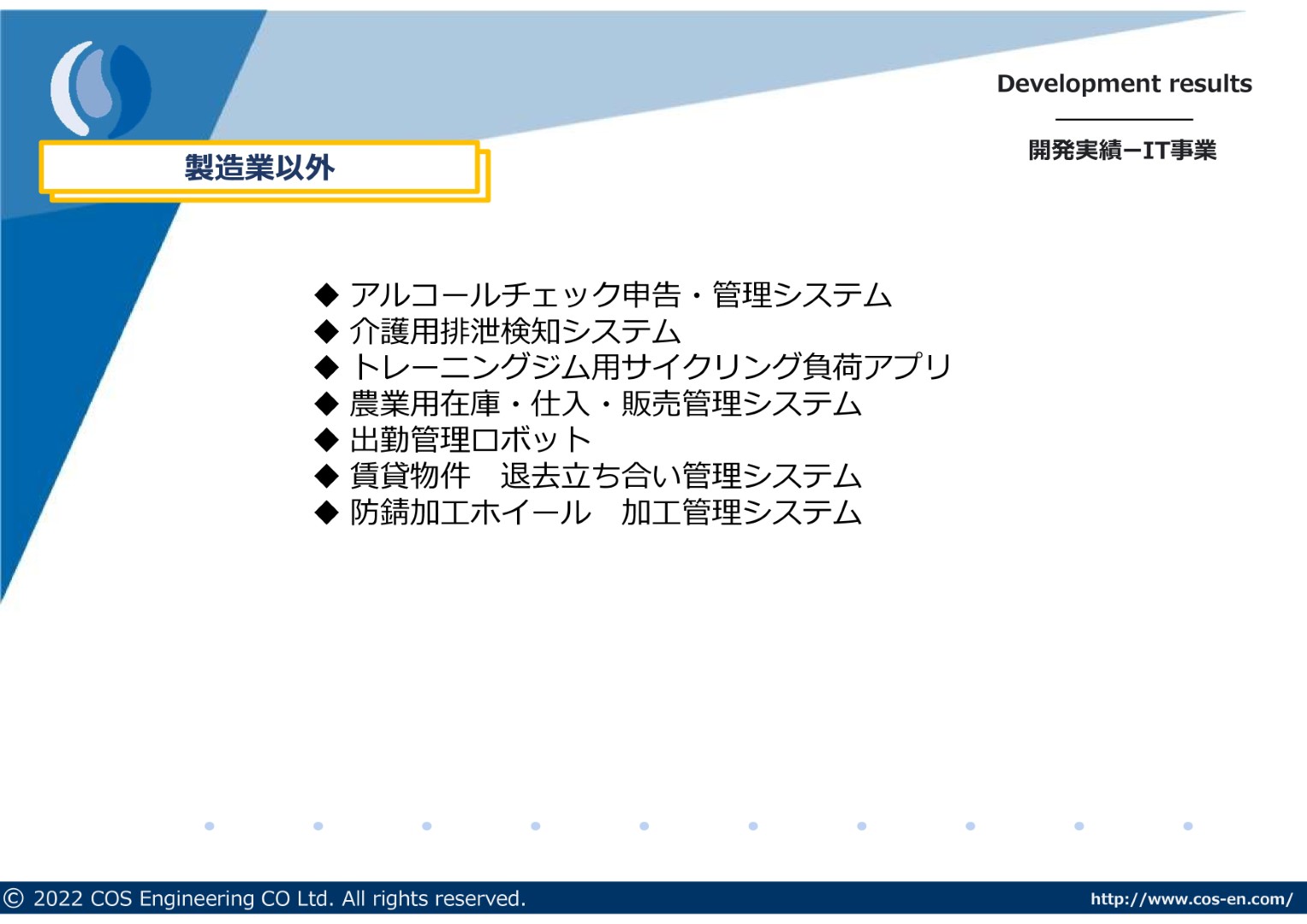 Development results

開発実績ーIT事業

製造業以外

◆ アルコールチェック申告・管理システム
◆ 介護用排泄検知システム
◆ トレーニングジム用サイクリング負荷アプリ
◆ 農業用在庫・仕入・販売管理システム
◆ 出勤管理ロボット
◆ 賃貸物件　退去立ち合い管理システム
◆ 防錆加工ホイール　加工管理システム

© 2022 COS Engineering CO Ltd. All rights reserved.

http://www.cos-en.com/